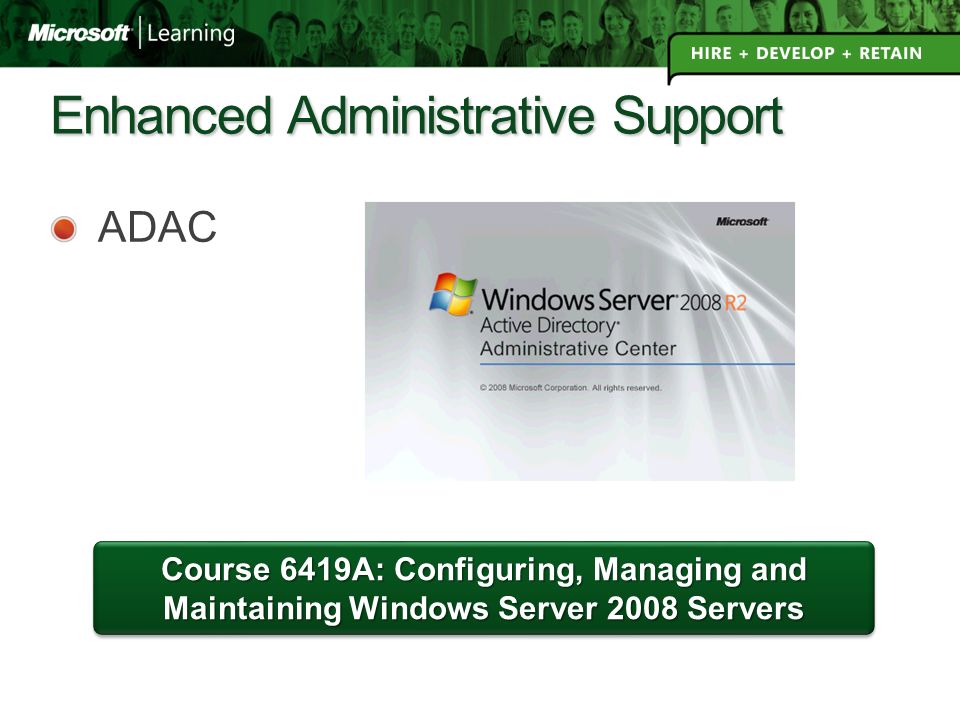 Microsoft | Learning

HIRE + DEVELOP + RETAIN

Enhanced Administrative Support

ADAC

Microsoft

Windows Server 2008 R2
Active Directory
Administrative Center

© 2008 Microsoft Corporation. All rights reserved.

Course 6419A: Configuring, Managing and Maintaining Windows Server 2008 Servers